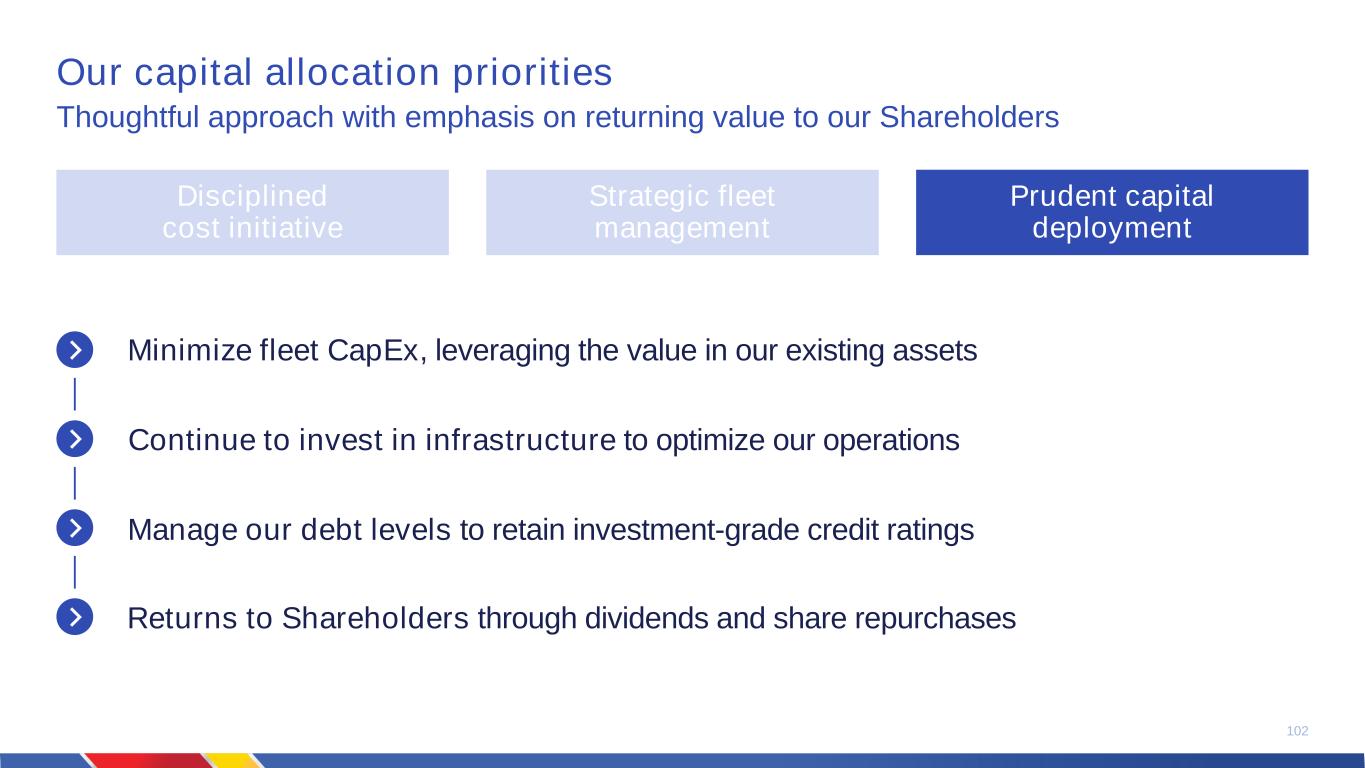 Our capital allocation priorities
Thoughtful approach with emphasis on returning value to our Shareholders

Disciplined cost initiative

Strategic fleet management

Prudent capital deployment

Minimize fleet CapEx, leveraging the value in our existing assets

Continue to invest in infrastructure to optimize our operations

Manage our debt levels to retain investment-grade credit ratings

Returns to Shareholders through dividends and share repurchases

102